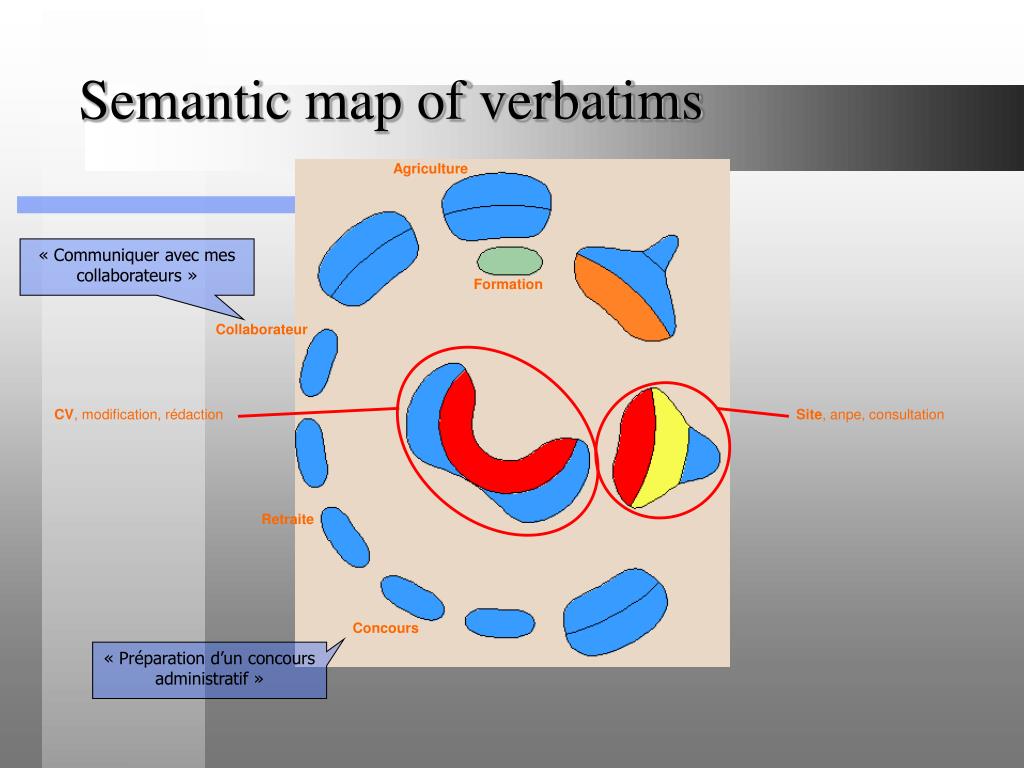 Semantic map of verbatims

Agriculture

« Communiquer avec mes collaborateurs »

Formation

Collaborateur

CV, modification, rédaction

Site, anpe, consultation

Retraite

Concours

« Préparation d'un concours administratif »